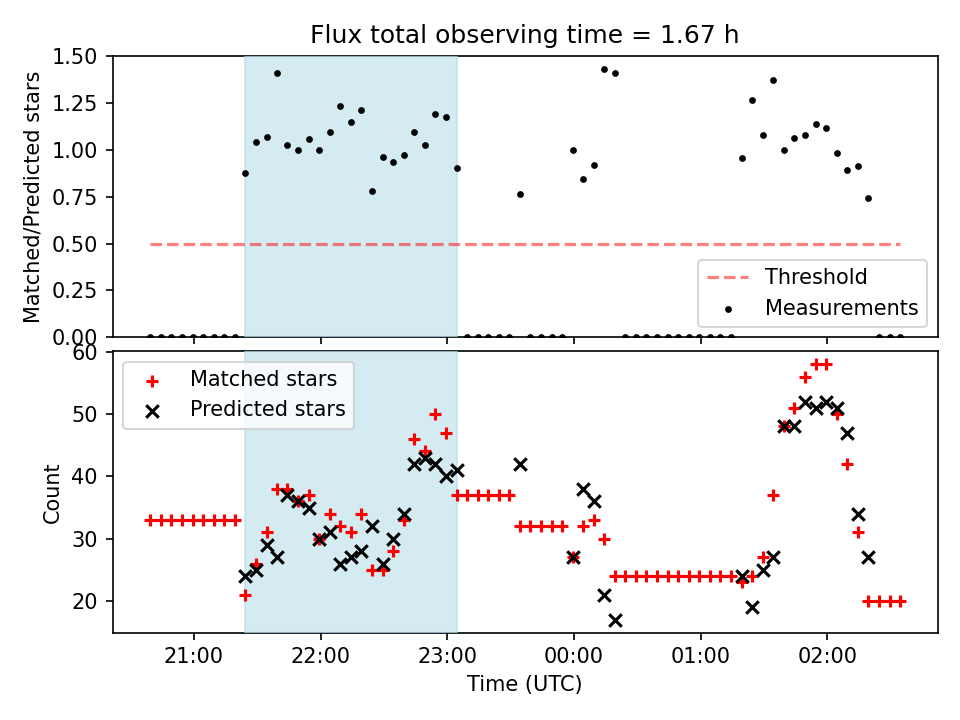 Flux total observing time = 1.67 h

Matched/Predicted stars

1.50
1.25
1.00
0.75
0.50
0.25
0.00

Threshold
Measurements

Count

60
50
40
30
20

Matched stars
Predicted stars

21:00
22:00
23:00
00:00
01:00
02:00

Time (UTC)